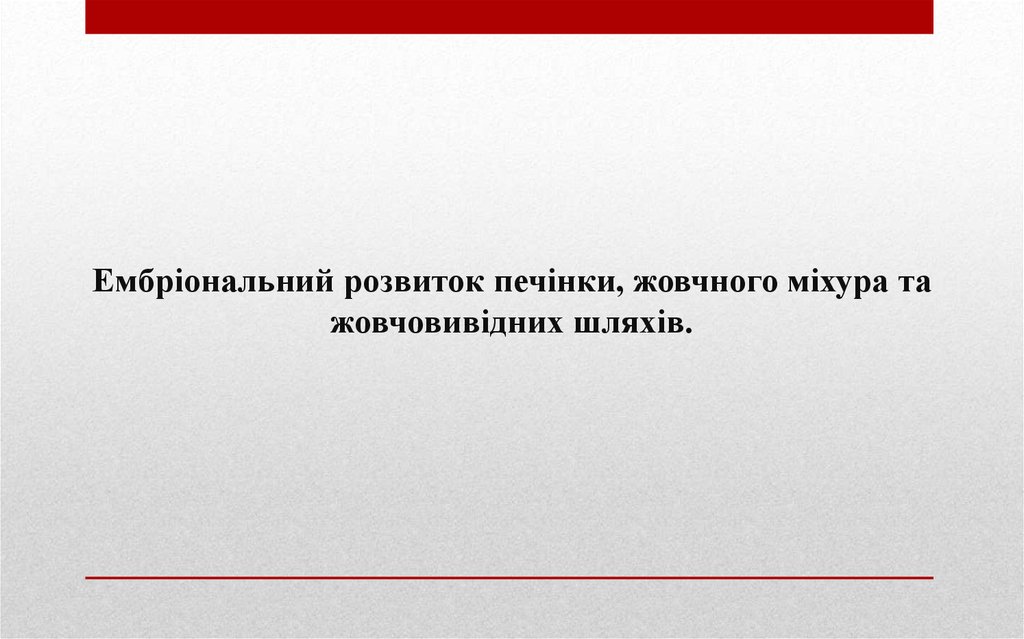 Ембріональний розвиток печінки, жовчного міхура та жовчовивідних шляхів.